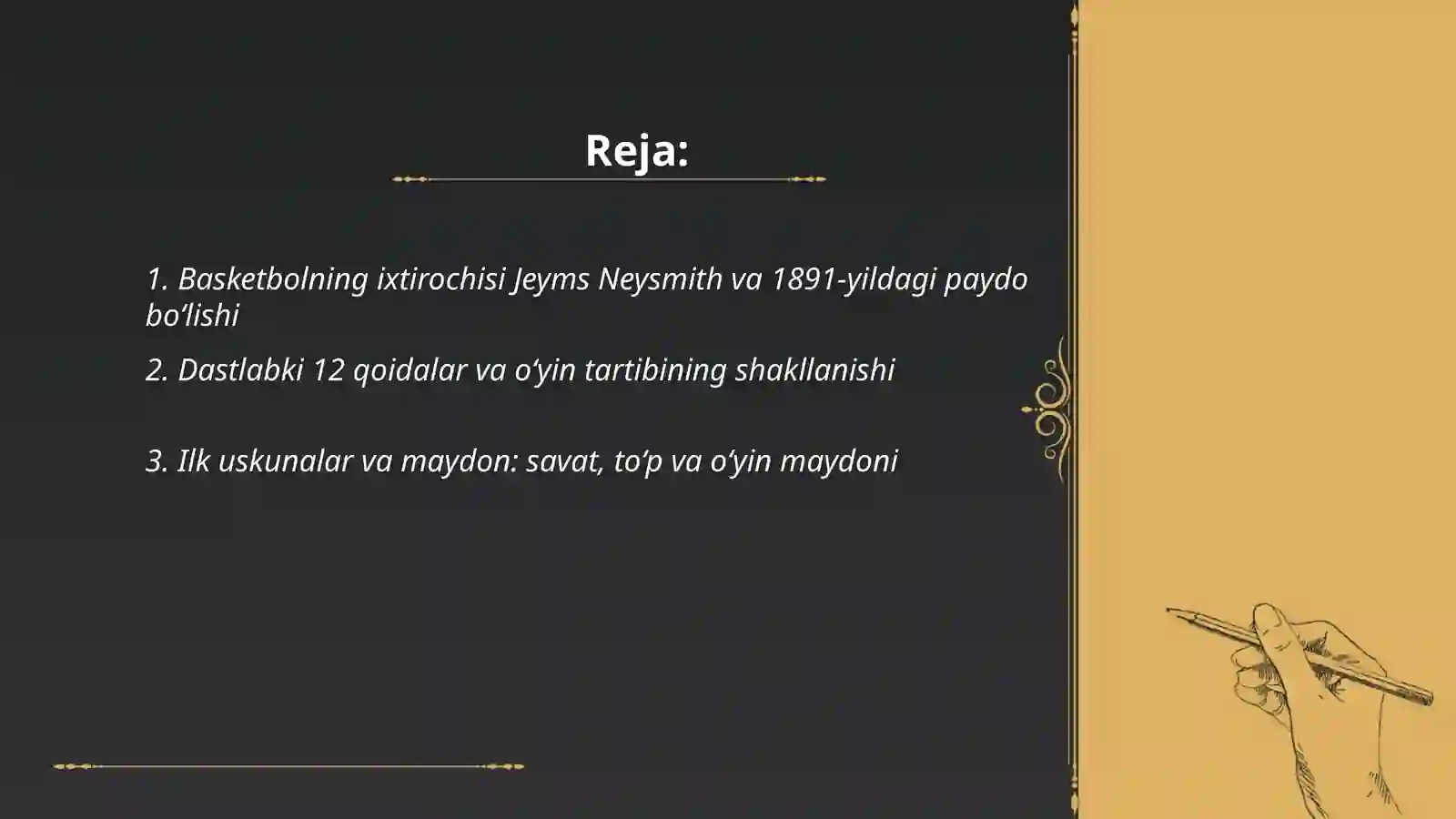 Reja:

1. Basketbolning ixtirochisi Jeyms Neysmith va 1891-yildagi paydo bo‘lishi

2. Dastlabki 12 qoidalar va o‘yin tartibining shakllanishi

3. Ilk uskunalar va maydon: savat, to‘p va o‘yin maydoni